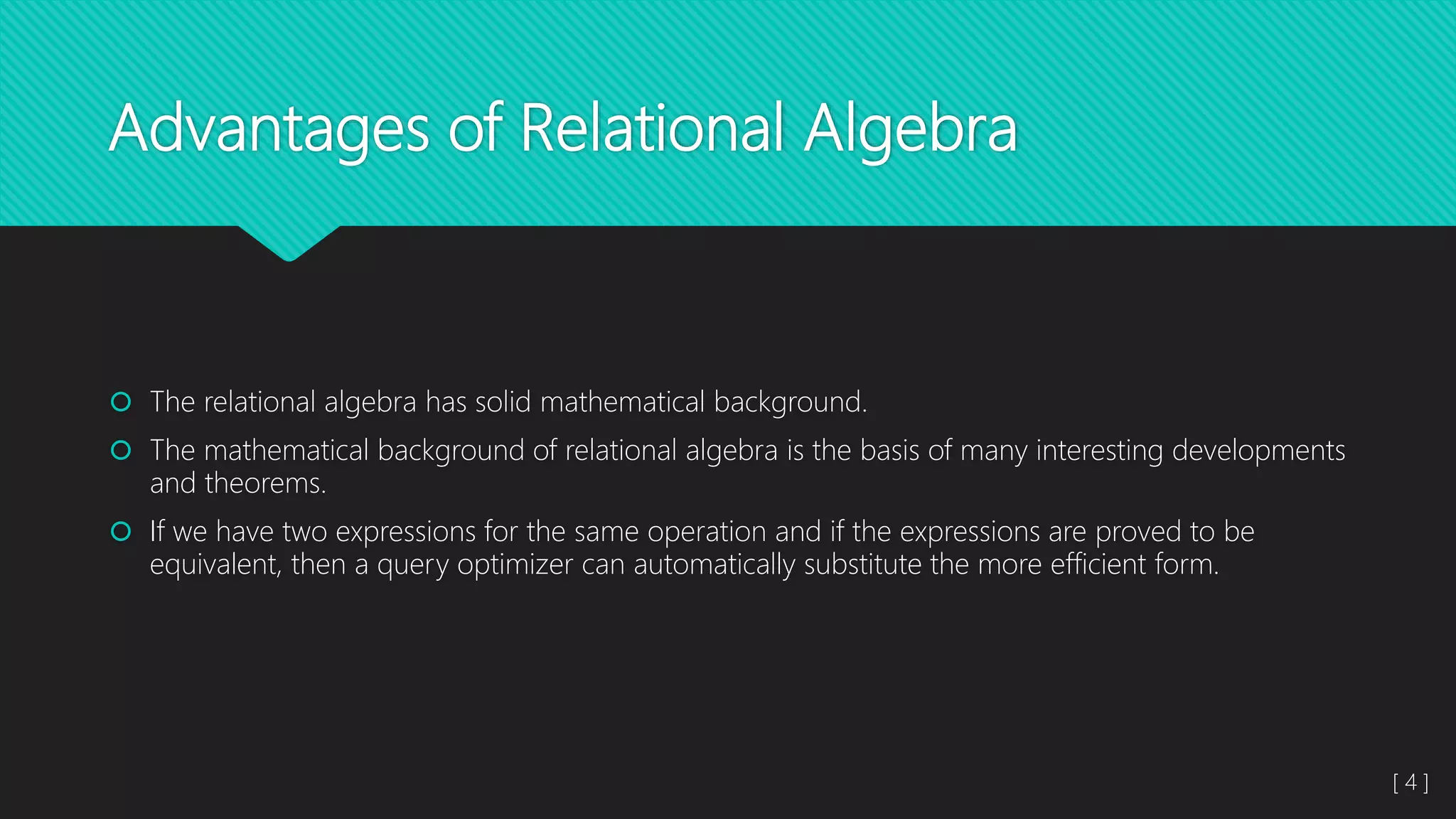 Advantages of Relational Algebra

The relational algebra has solid mathematical background.

The mathematical background of relational algebra is the basis of many interesting developments and theorems.

If we have two expressions for the same operation and if the expressions are proved to be equivalent, then a query optimizer can automatically substitute the more efficient form.

[ 4 ]